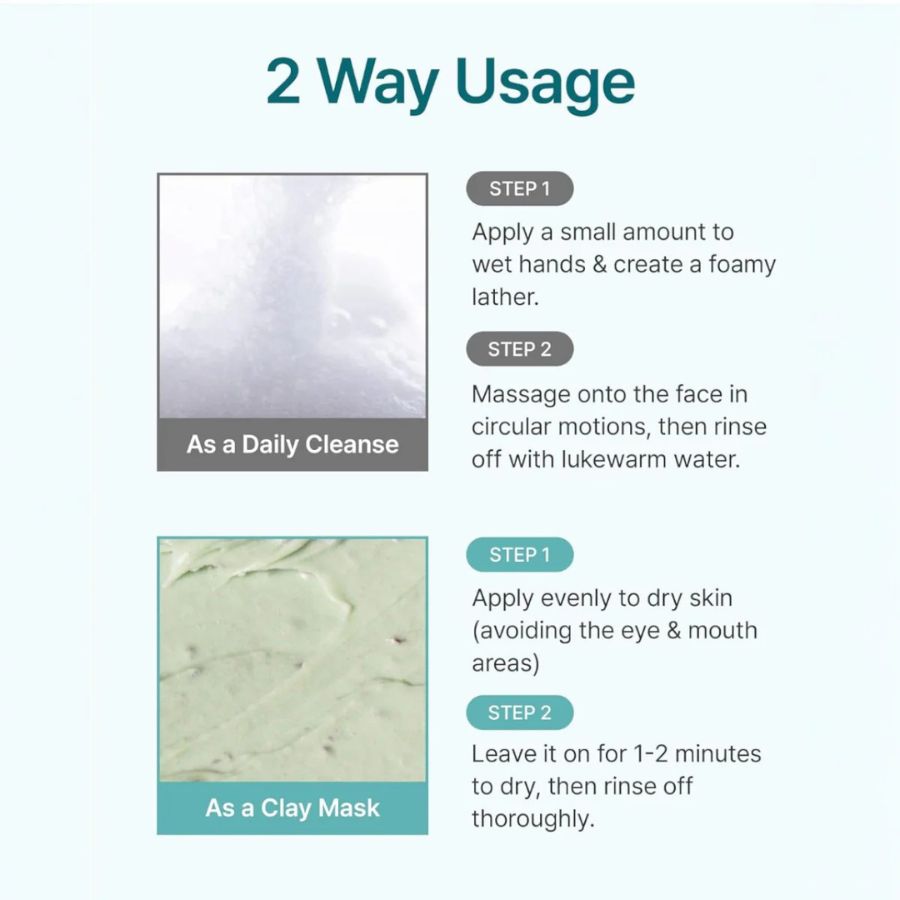 2 Way Usage

As a Daily Cleanse

STEP 1

Apply a small amount to wet hands & create a foamy lather.

STEP 2

Massage onto the face in circular motions, then rinse off with lukewarm water.

As a Clay Mask

STEP 1

Apply evenly to dry skin (avoiding the eye & mouth areas)

STEP 2

Leave it on for 1-2 minutes to dry, then rinse off thoroughly.